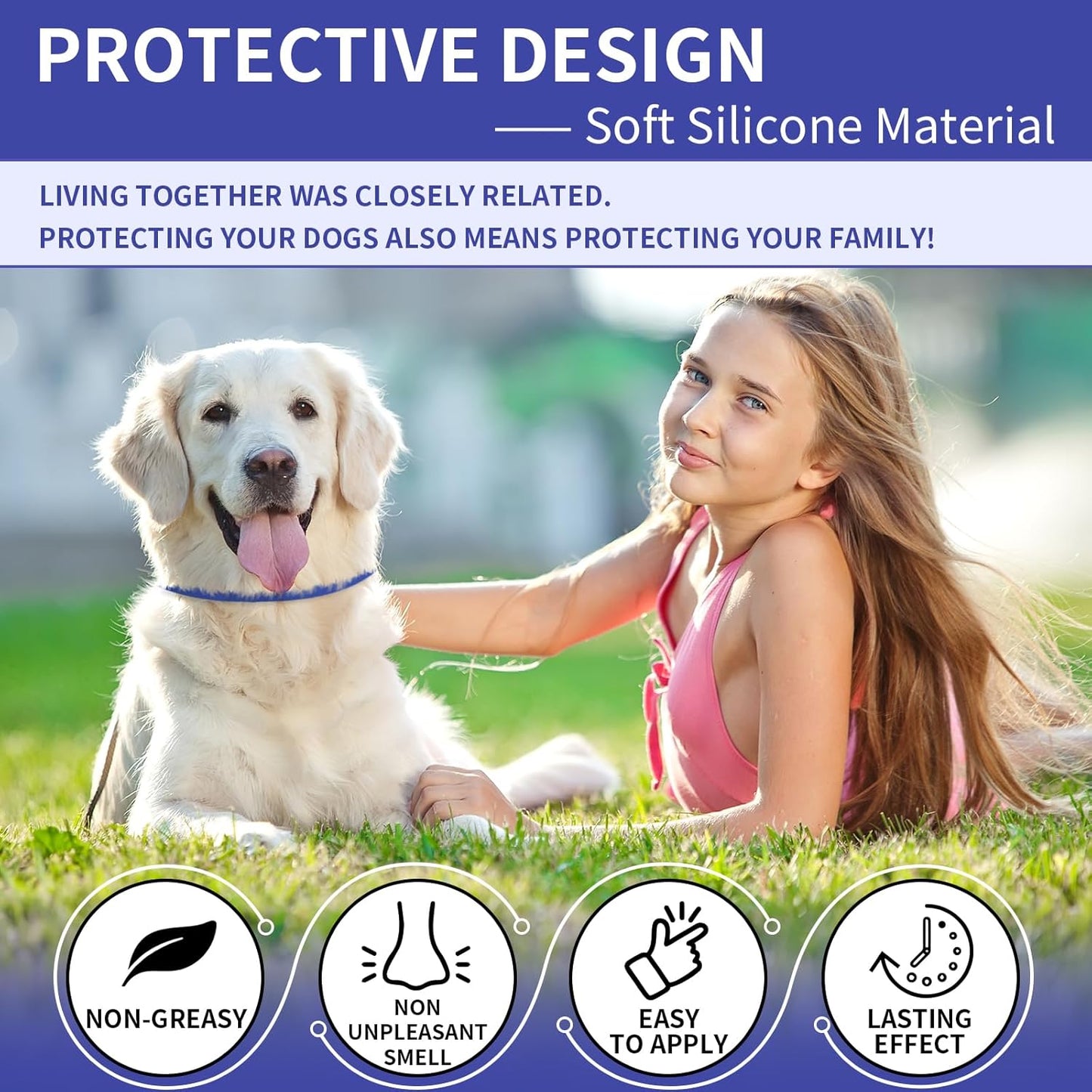 PROTECTIVE DESIGN

—— Soft Silicone Material

LIVING TOGETHER WAS CLOSELY RELATED.
PROTECTING YOUR DOGS ALSO MEANS PROTECTING YOUR FAMILY!

NON-GREASY

NON UNPLEASANT SMELL

EASY TO APPLY

LASTING EFFECT